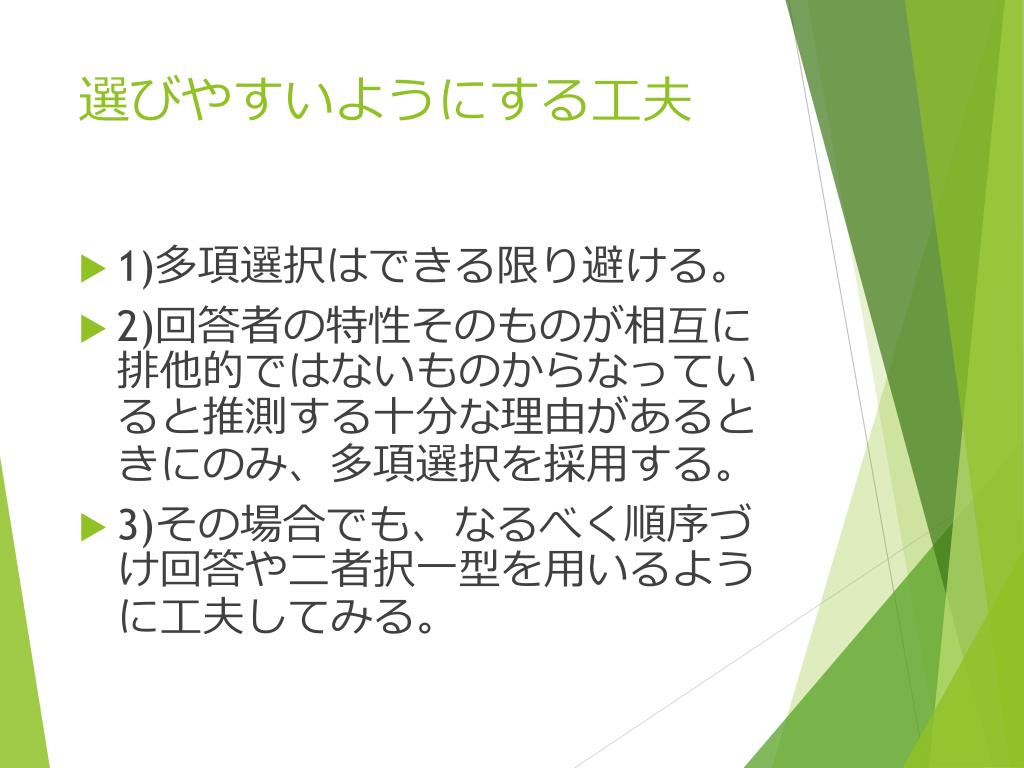 選びやすいようにする工夫

1)多項選択はできる限り避ける。

2)回答者の特性そのものが相互に排他的ではないものからなっていると推測する十分な理由があるときにのみ、多項選択を採用する。

3)その場合でも、なるべく順序づけ回答や二者択一型を用いるように工夫してみる。